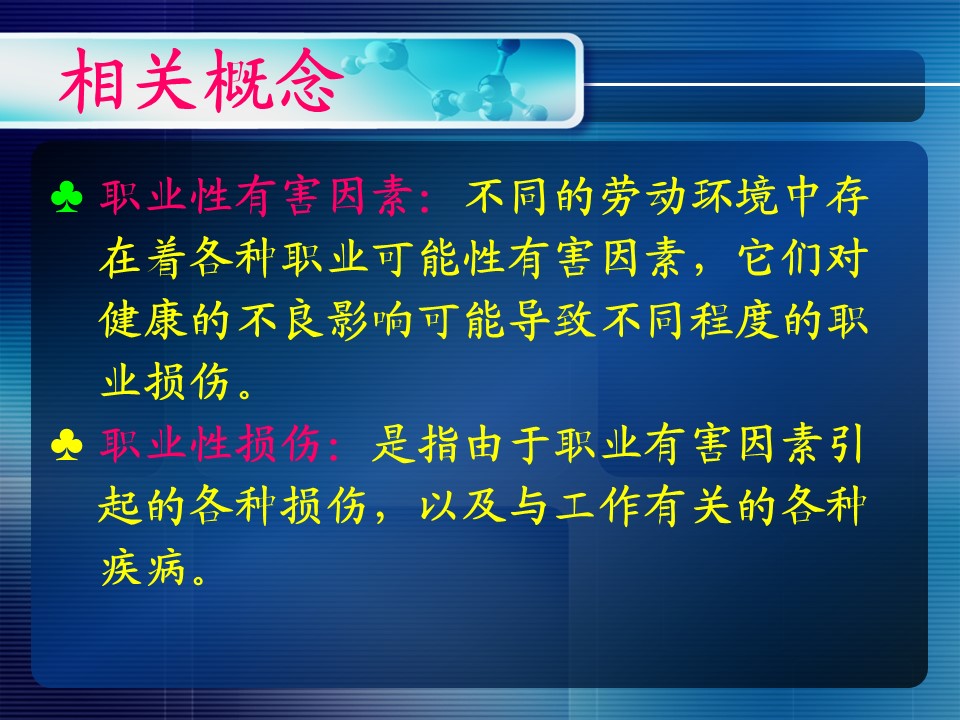 相关概念

♣ 职业性有害因素：不同的劳动环境中存在着各种职业可能性有害因素，它们对健康的不良影响可能导致不同程度的职业损伤。

♣ 职业性损伤：是指由于职业有害因素引起的各种损伤，以及与工作有关的各种疾病。